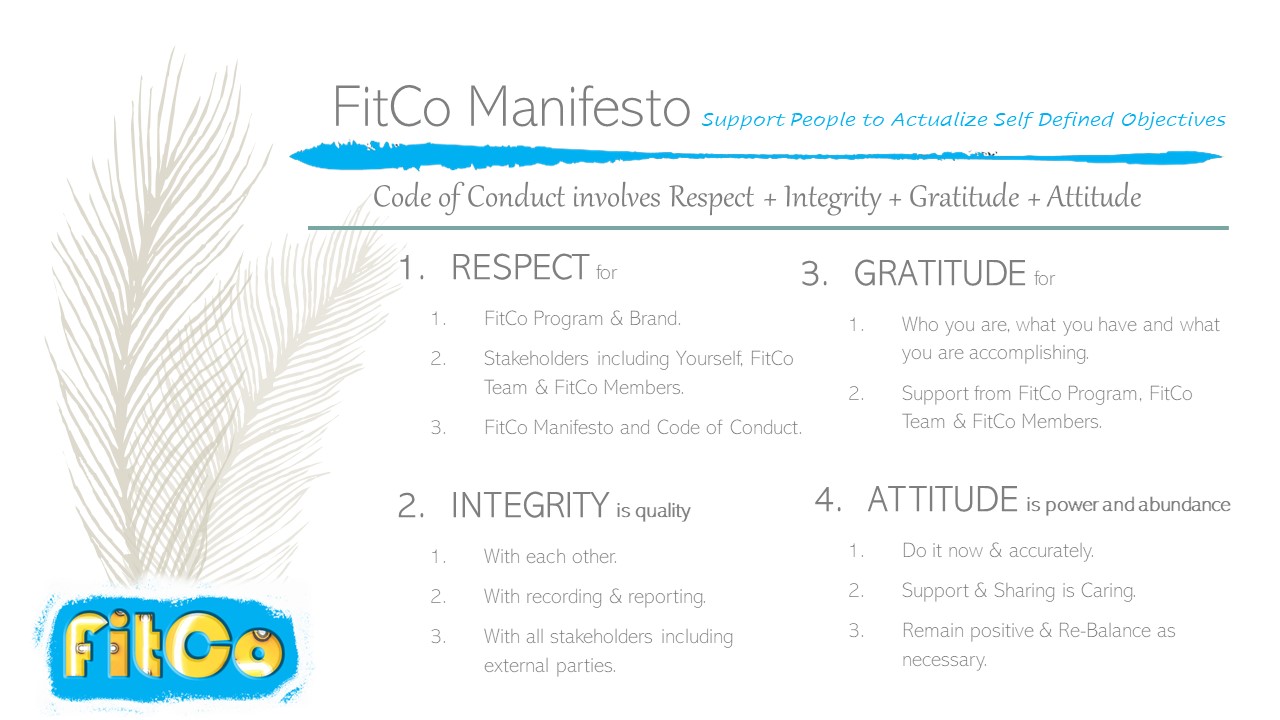 FitCo Manifesto Support People to Actualize Self Defined Objectives

Code of Conduct involves Respect + Integrity + Gratitude + Attitude

1. RESPECT for

1. FitCo Program & Brand.
2. Stakeholders including Yourself, FitCo Team & FitCo Members.
3. FitCo Manifesto and Code of Conduct.

2. INTEGRITY is quality

1. With each other.
2. With recording & reporting.
3. With all stakeholders including external parties.

3. GRATITUDE for

1. Who you are, what you have and what you are accomplishing.
2. Support from FitCo Program, FitCo Team & FitCo Members.

4. ATTITUDE is power and abundance

1. Do it now & accurately.
2. Support & Sharing is Caring.
3. Remain positive & Re-Balance as necessary.

FitCo